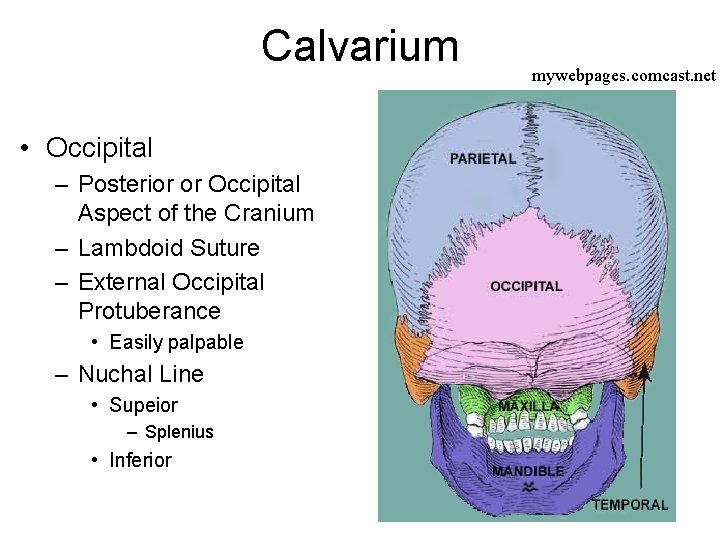 Calvarium

mywebpages.comcast.net

• Occipital
– Posterior or Occipital Aspect of the Cranium
– Lambdoid Suture
– External Occipital Protuberance
• Easily palpable
– Nuchal Line
• Supeior
– Splenius
• Inferior

PARIETAL
OCCIPITAL
MAXILLA
MANDIBLE
TEMPORAL